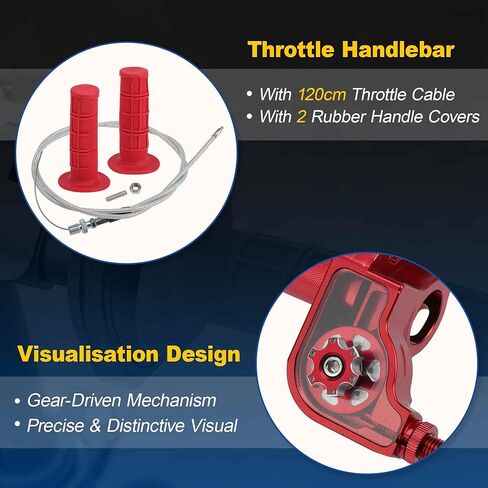 Throttle Handlebar

• With 120cm Throttle Cable
• With 2 Rubber Handle Covers

Visualisation Design

• Gear-Driven Mechanism
• Precise & Distinctive Visual